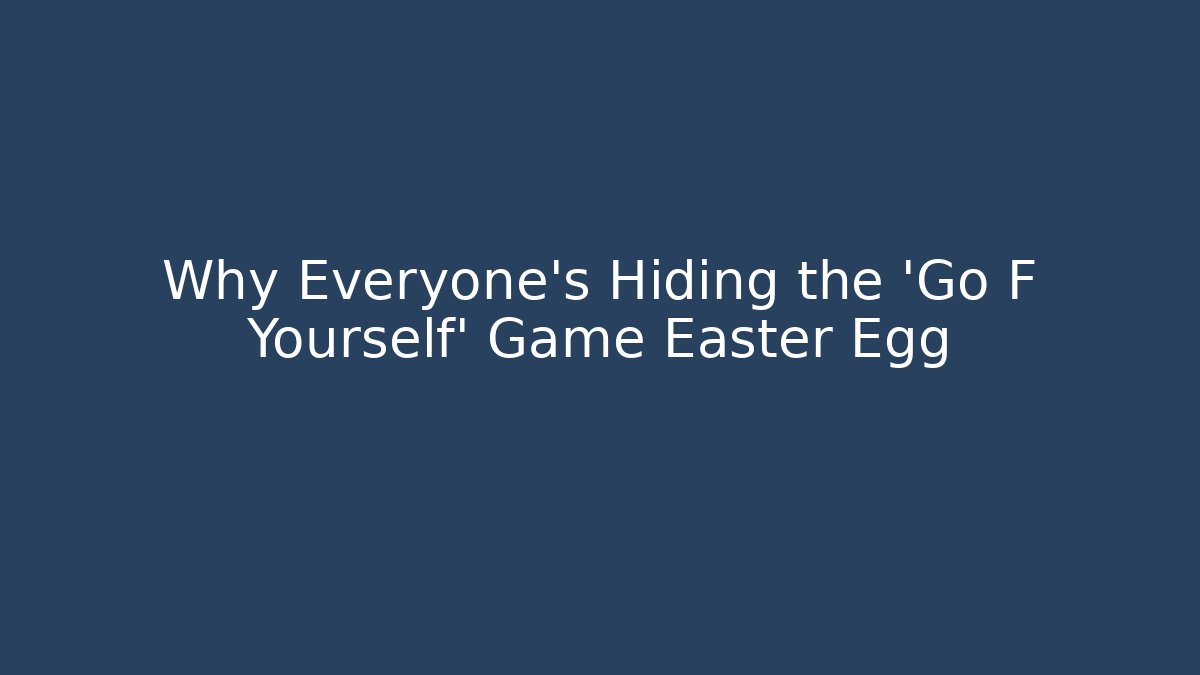 Why Everyone's Hiding the 'Go F Yourself' Game Easter Egg